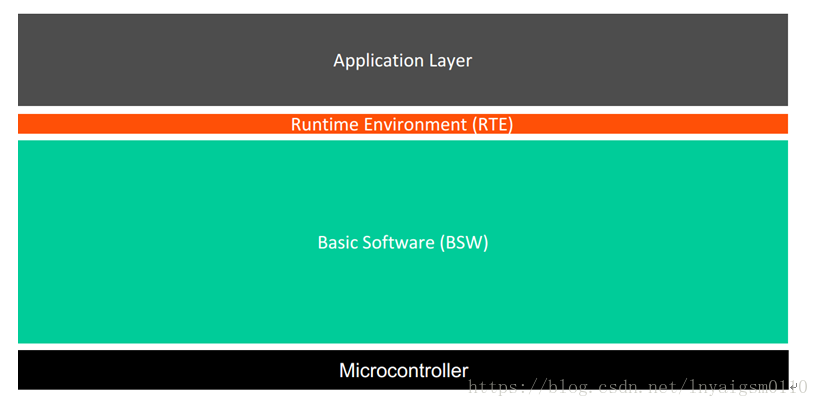 Application Layer

Runtime Environment (RTE)

Basic Software (BSW)

Microcontroller

https://blog.csdn.net/lnyaigsm0110